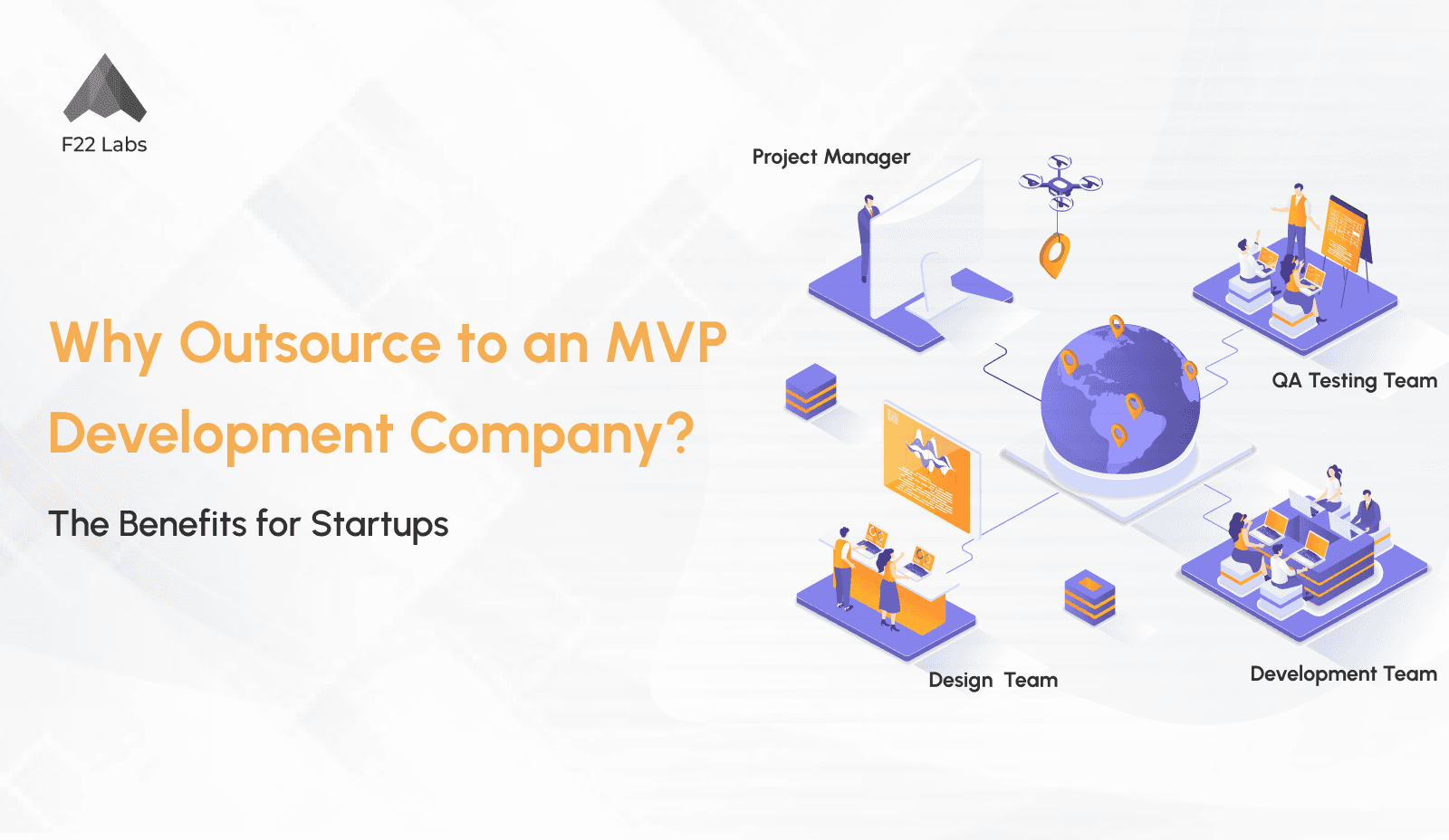 F22 Labs

Why Outsource to an MVP Development Company?

The Benefits for Startups

Project Manager

QA Testing Team

Design Team

Development Team